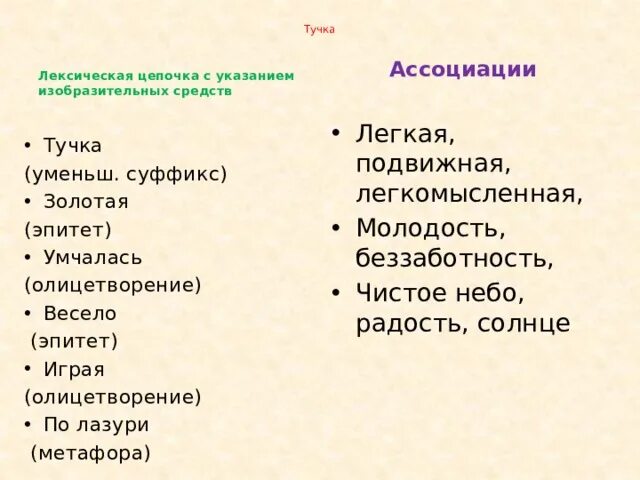 Тучка

Лексическая цепочка с указанием изобразительных средств

• Тучка
(уменьш. суффикс)
• Золотая
(эпитет)
• Умчалась
(олицетворение)
• Весело
(эпитет)
• Играя
(олицетворение)
• По лазури
(метафора)

Ассоциации

• Легкая, подвижная, легкомысленная,
• Молодость, беззаботность,
• Чистое небо, радость, солнце